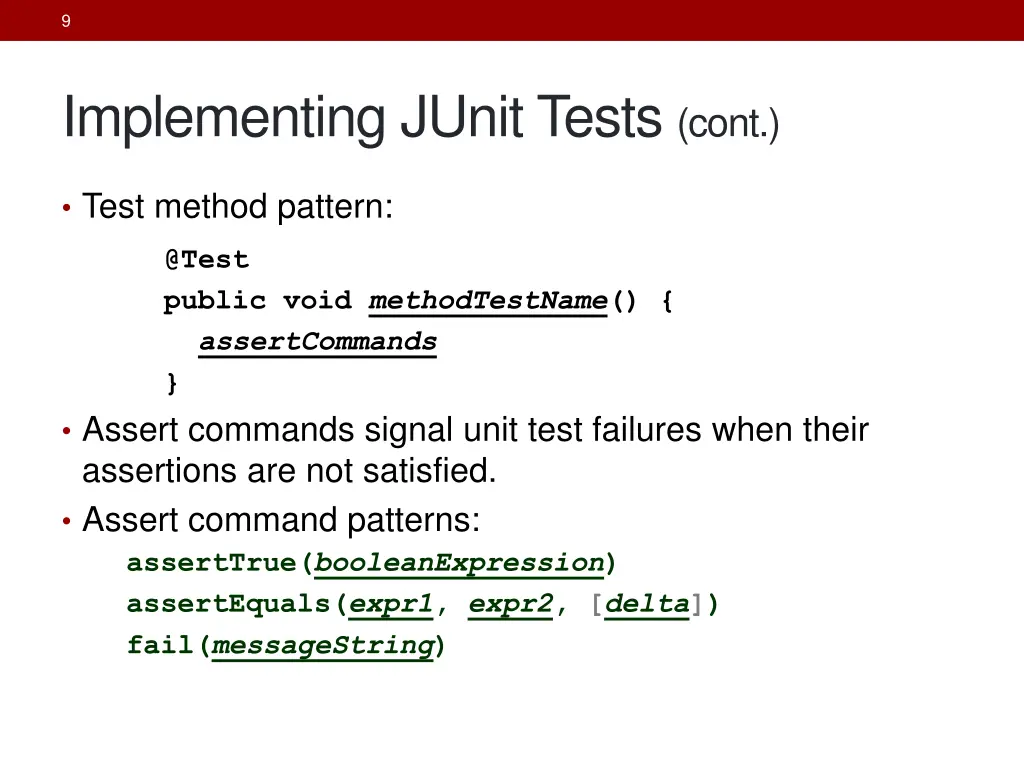 9

Implementing JUnit Tests (cont.)

• Test method pattern:

@Test
public void methodTestName() {
  assertCommands
}

• Assert commands signal unit test failures when their assertions are not satisfied.

• Assert command patterns:

assertTrue(booleanExpression)
assertEquals(expr1, expr2, [delta])
fail(messageString)